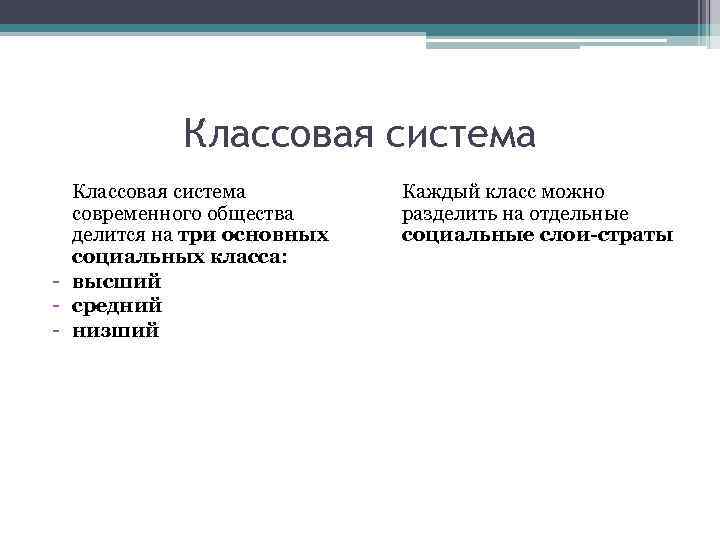 Классовая система

Классовая система современного общества делится на три основных социальных класса:
- высший
- средний
- низший

Каждый класс можно разделить на отдельные социальные слои-страты